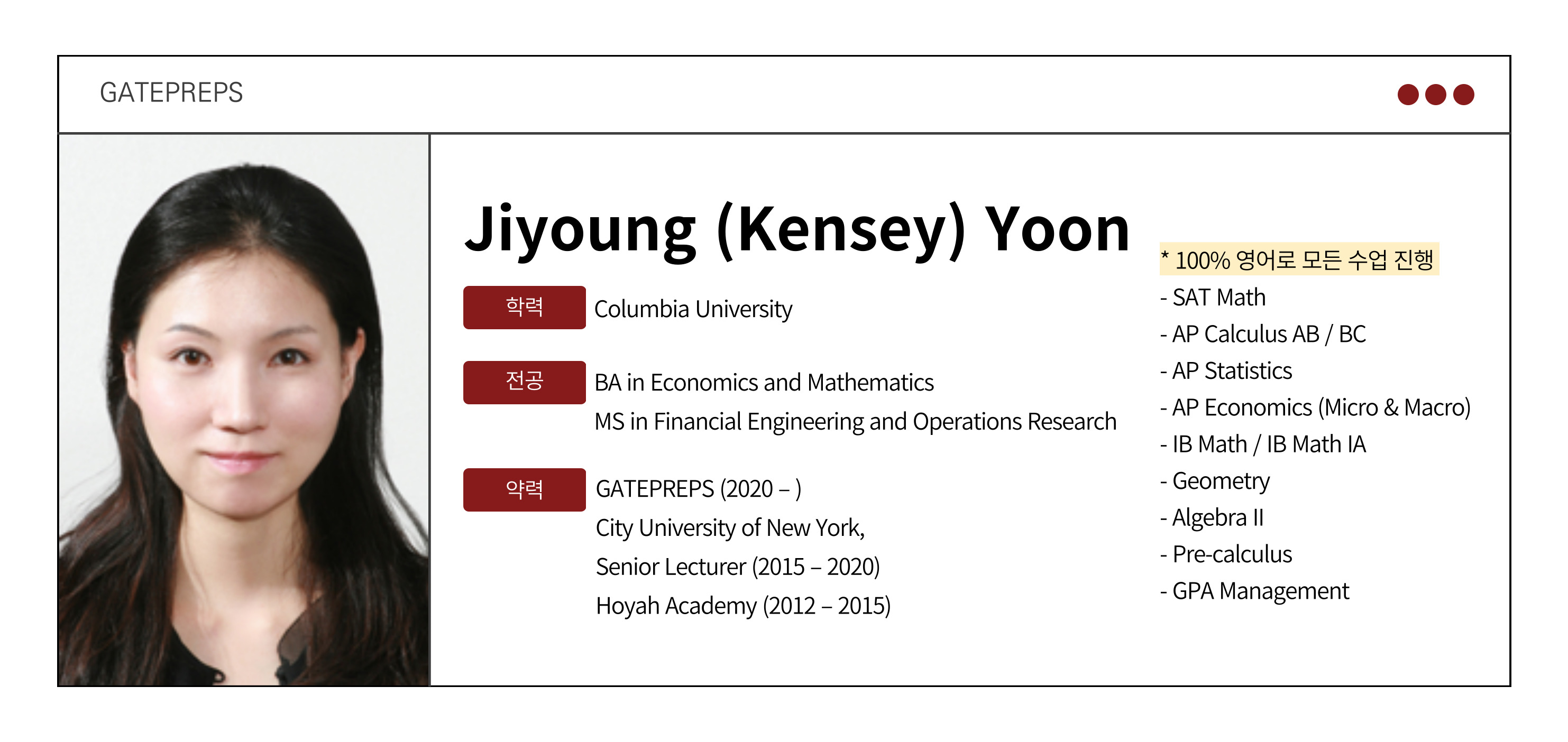 GATEPREPS

Jiyoung (Kensey) Yoon

학력 Columbia University

전공 BA in Economics and Mathematics
MS in Financial Engineering and Operations Research

약력 GATEPREPS (2020 – )
City University of New York,
Senior Lecturer (2015 – 2020)
Hoyah Academy (2012 – 2015)

* 100% 영어로 모든 수업 진행
- SAT Math
- AP Calculus AB / BC
- AP Statistics
- AP Economics (Micro & Macro)
- IB Math / IB Math IA
- Geometry
- Algebra II
- Pre-calculus
- GPA Management